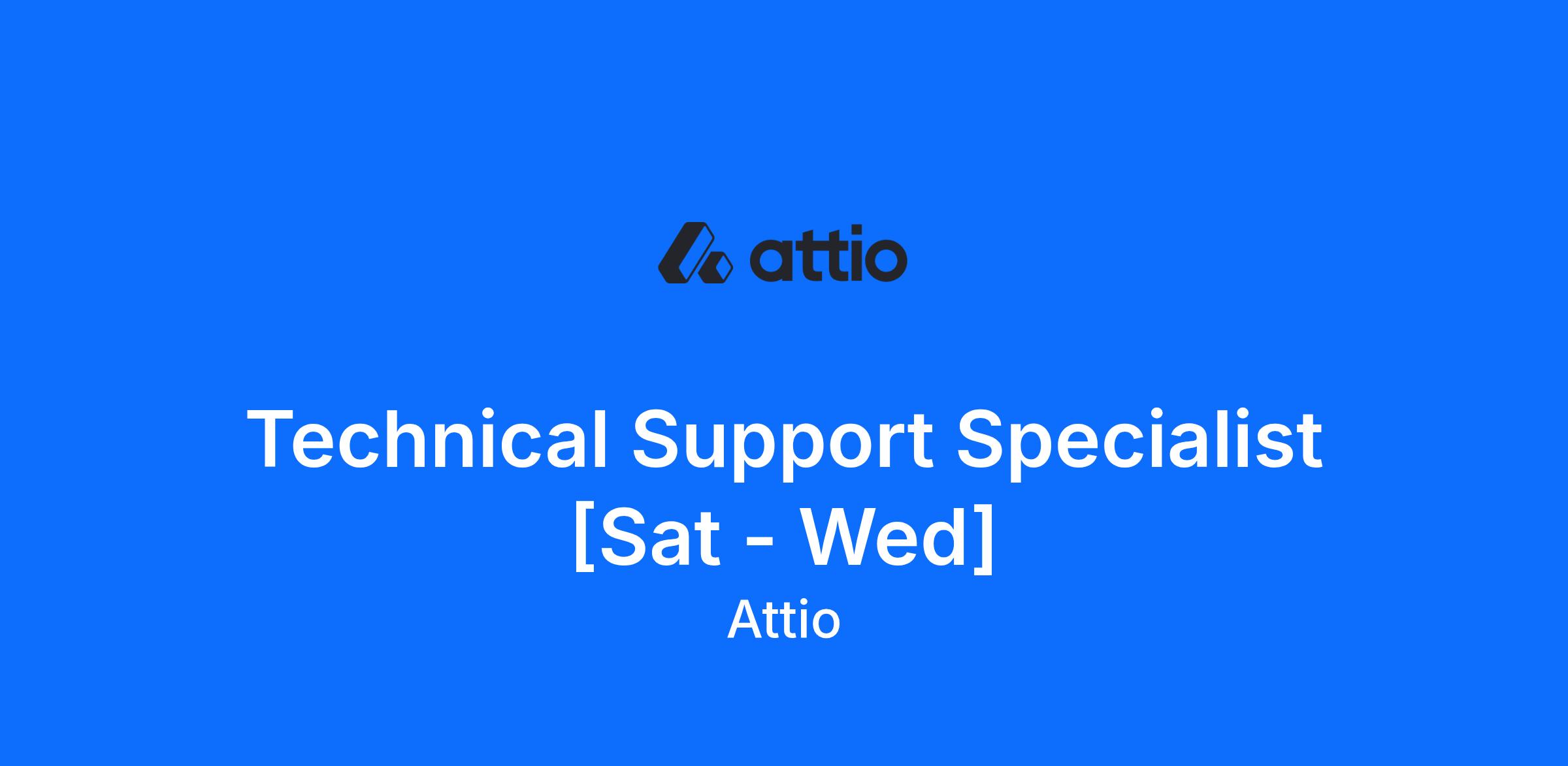 attio

Technical Support Specialist [Sat - Wed]

Attio